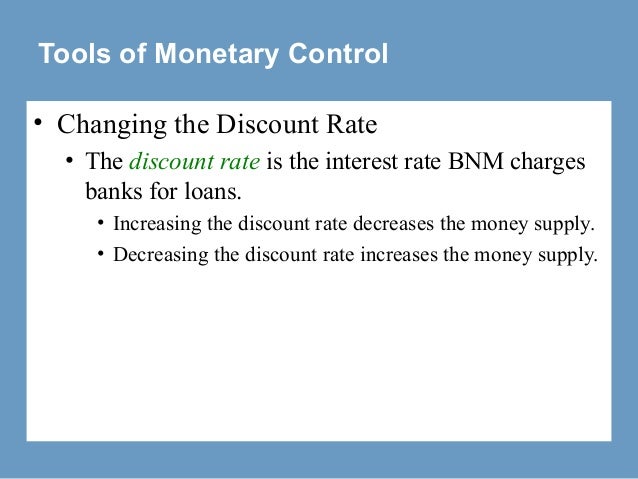 Tools of Monetary Control

• Changing the Discount Rate
• The discount rate is the interest rate BNM charges banks for loans.
• Increasing the discount rate decreases the money supply.
• Decreasing the discount rate increases the money supply.